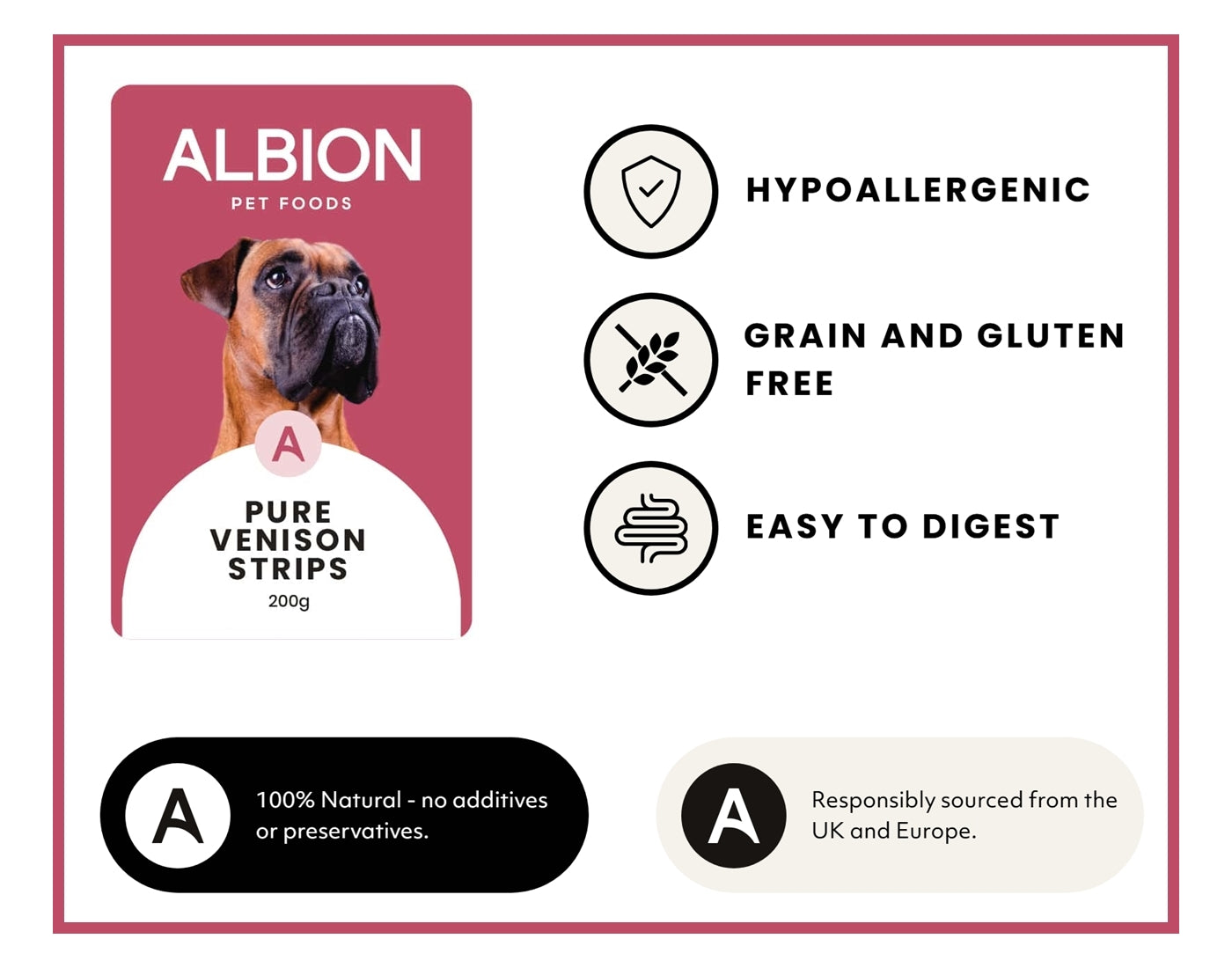 ALBION
PET FOODS

A

PURE VENISON STRIPS
200g

HYPOALLERGENIC

GRAIN AND GLUTEN FREE

EASY TO DIGEST

A

100% Natural - no additives or preservatives.

A

Responsibly sourced from the UK and Europe.